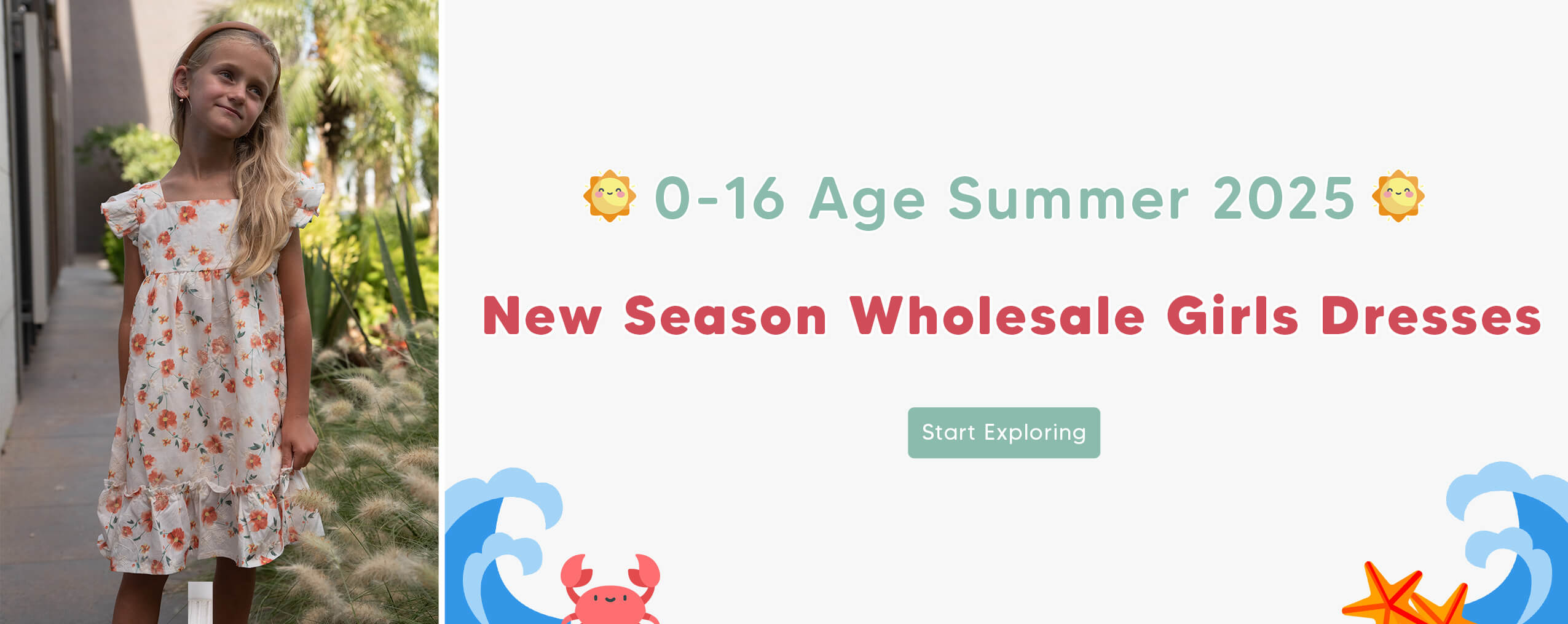 0-16 Age Summer 2025

New Season Wholesale Girls Dresses

Start Exploring